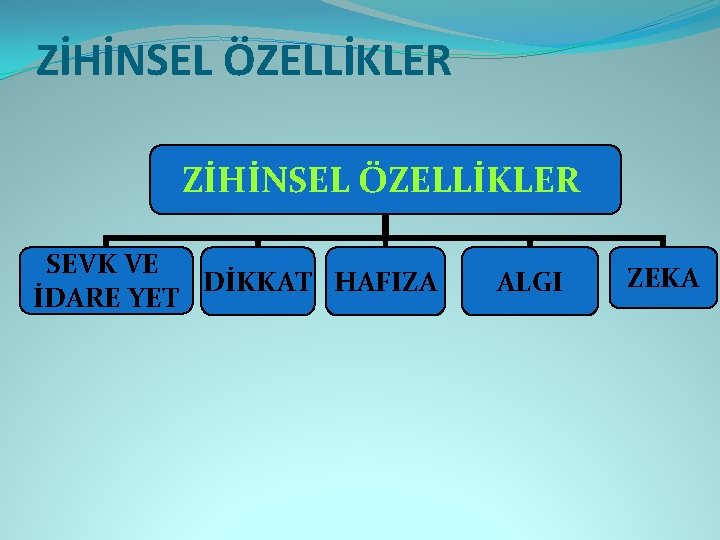 ZİHİNSEL ÖZELLİKLER

ZİHİNSEL ÖZELLİKLER

SEVK VE İDARE YET

DİKKAT

HAFIZA

ALGI

ZEKA